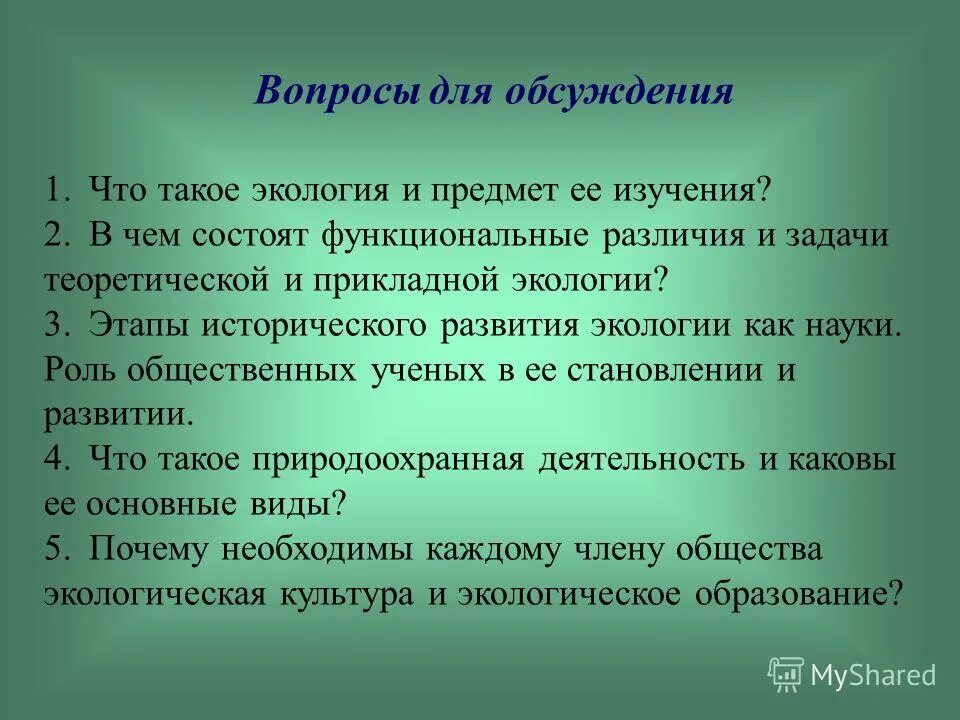 Вопросы для обсуждения

1. Что такое экология и предмет ее изучения?
2. В чем состоят функциональные различия и задачи теоретической и прикладной экологии?
3. Этапы исторического развития экологии как науки. Роль общественных ученых в ее становлении и развитии.
4. Что такое природоохранная деятельность и каковы ее основные виды?
5. Почему необходимы каждому члену общества экологическая культура и экологическое образование?

MyShared